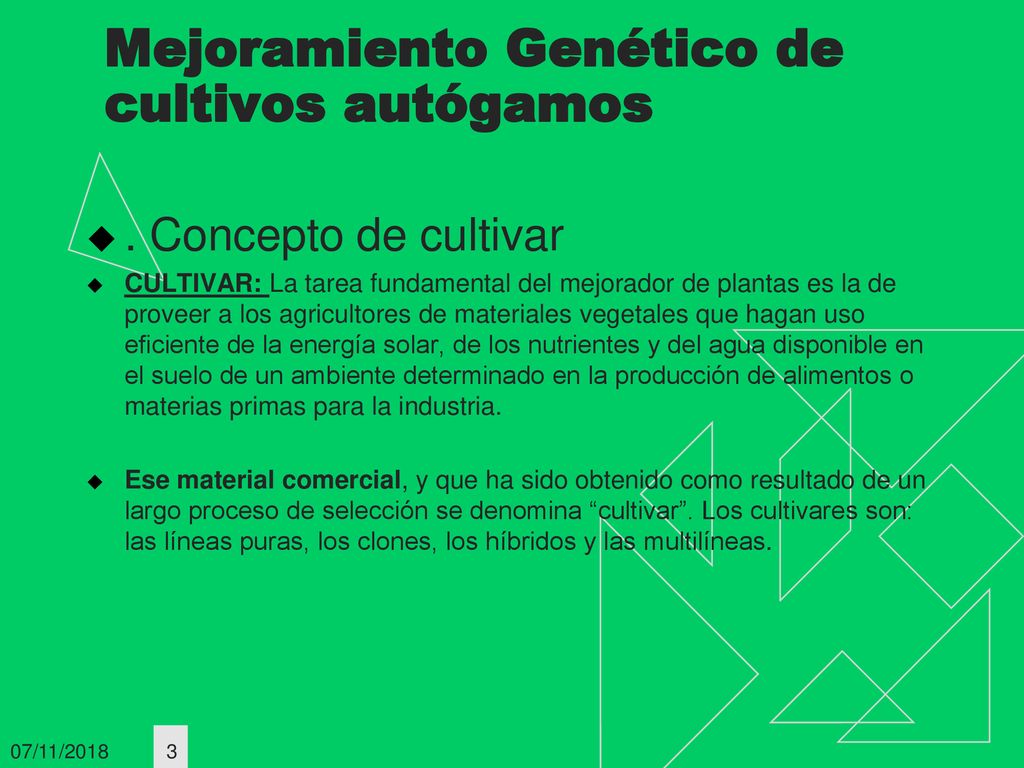 Mejoramiento Genético de cultivos autógamos

. Concepto de cultivar

CULTIVAR: La tarea fundamental del mejorador de plantas es la de proveer a los agricultores de materiales vegetales que hagan uso eficiente de la energía solar, de los nutrientes y del agua disponible en el suelo de un ambiente determinado en la producción de alimentos o materias primas para la industria.

Ese material comercial, y que ha sido obtenido como resultado de un largo proceso de selección se denomina “cultivar”. Los cultivares son: las líneas puras, los clones, los híbridos y las multilíneas.

07/11/2018

3